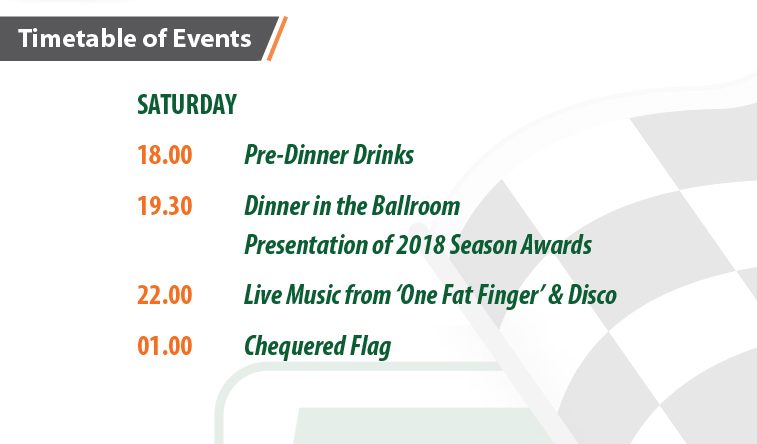 Timetable of Events

SATURDAY

18.00 Pre-Dinner Drinks

19.30 Dinner in the Ballroom
Presentation of 2018 Season Awards

22.00 Live Music from 'One Fat Finger' & Disco

01.00 Chequered Flag